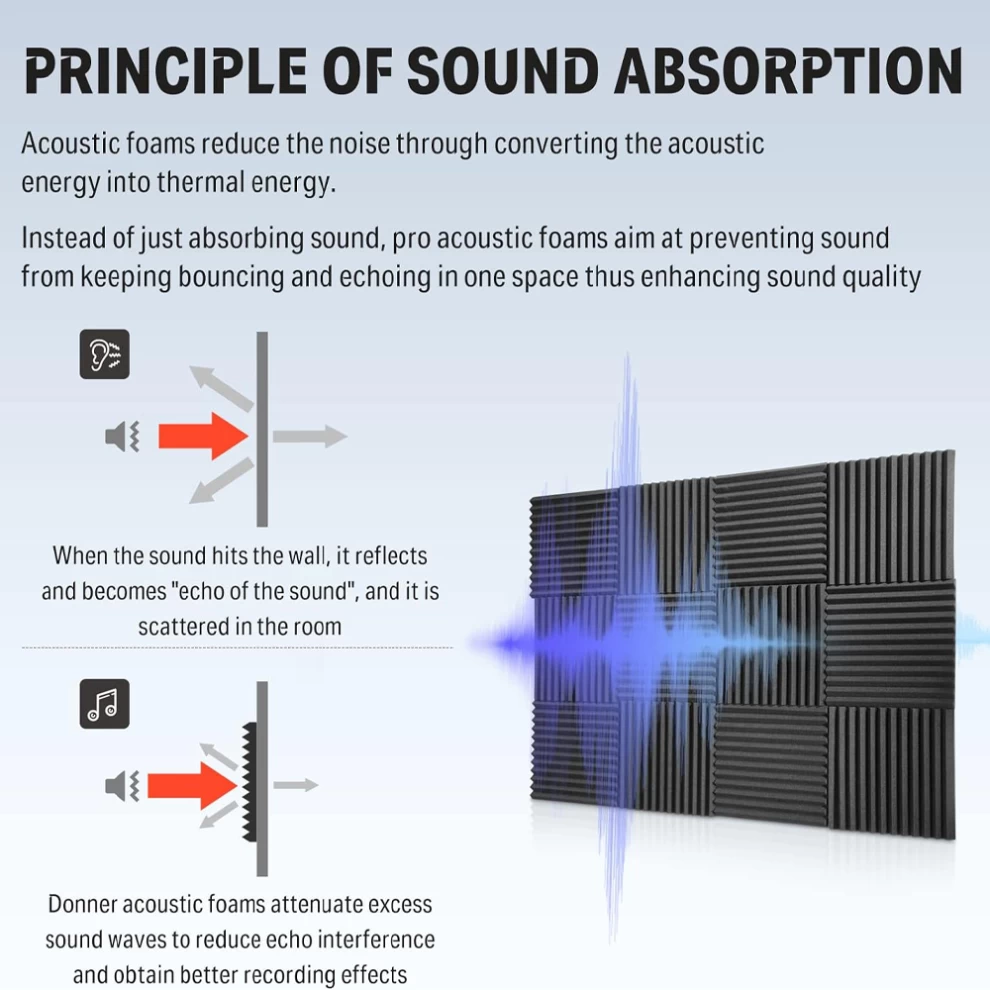 PRINCIPLE OF SOUND ABSORPTION

Acoustic foams reduce the noise through converting the acoustic energy into thermal energy.

Instead of just absorbing sound, pro acoustic foams aim at preventing sound from keeping bouncing and echoing in one space thus enhancing sound quality

When the sound hits the wall, it reflects and becomes "echo of the sound", and it is scattered in the room

Donner acoustic foams attenuate excess sound waves to reduce echo interference and obtain better recording effects